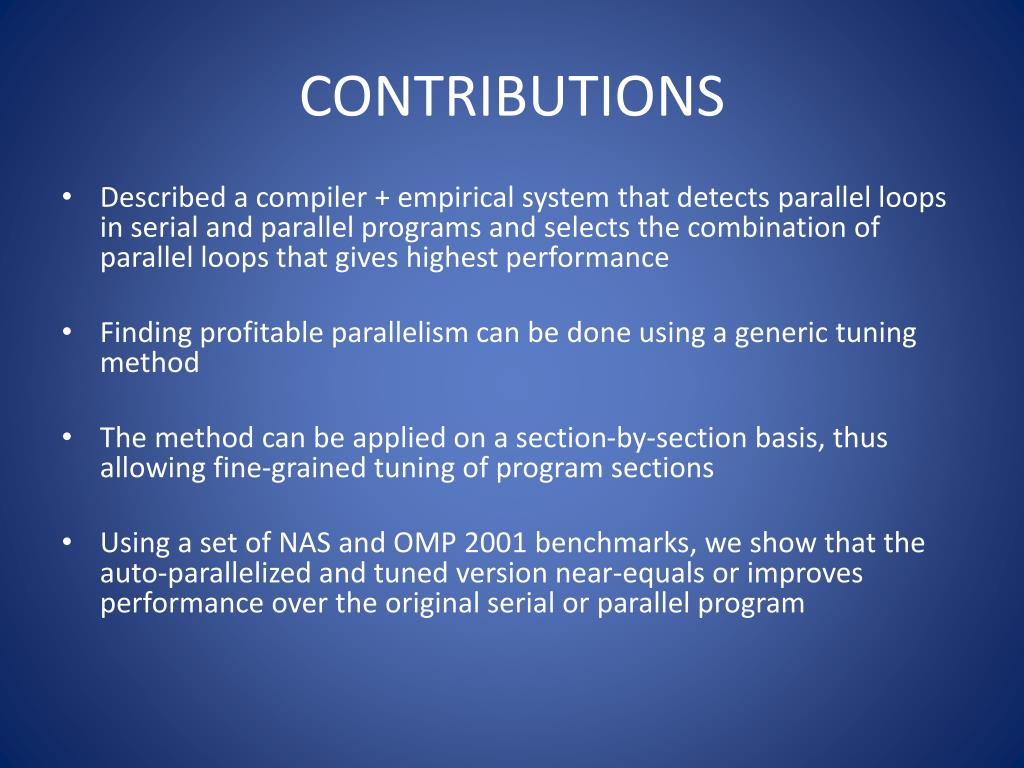 CONTRIBUTIONS

• Described a compiler + empirical system that detects parallel loops in serial and parallel programs and selects the combination of parallel loops that gives highest performance

• Finding profitable parallelism can be done using a generic tuning method

• The method can be applied on a section-by-section basis, thus allowing fine-grained tuning of program sections

• Using a set of NAS and OMP 2001 benchmarks, we show that the auto-parallelized and tuned version near-equals or improves performance over the original serial or parallel program